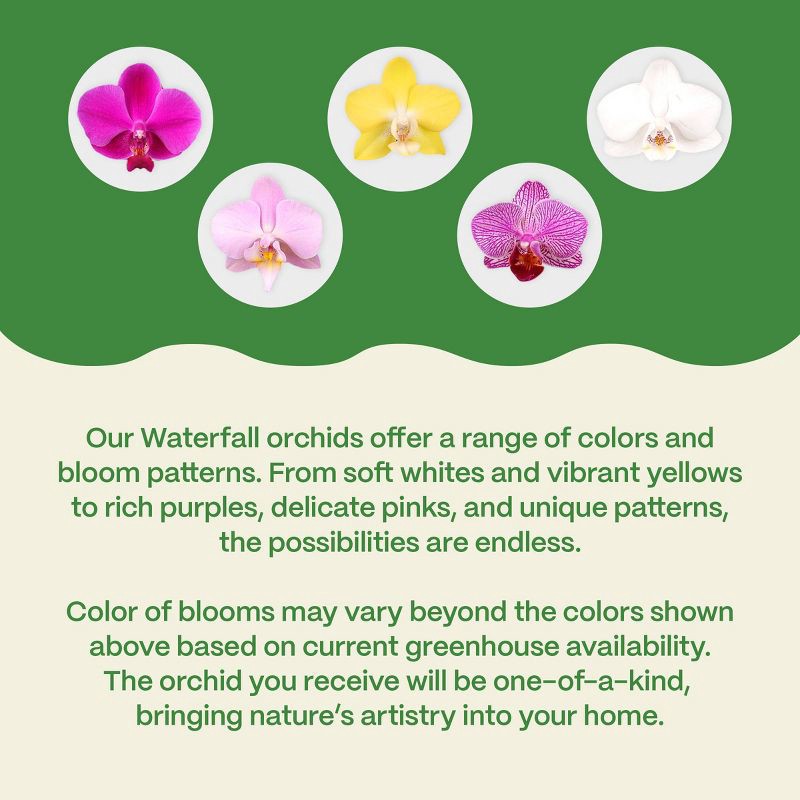 Our Waterfall orchids offer a range of colors and bloom patterns. From soft whites and vibrant yellows to rich purples, delicate pinks, and unique patterns, the possibilities are endless.

Color of blooms may vary beyond the colors shown above based on current greenhouse availability. The orchid you receive will be one-of-a-kind, bringing nature's artistry into your home.